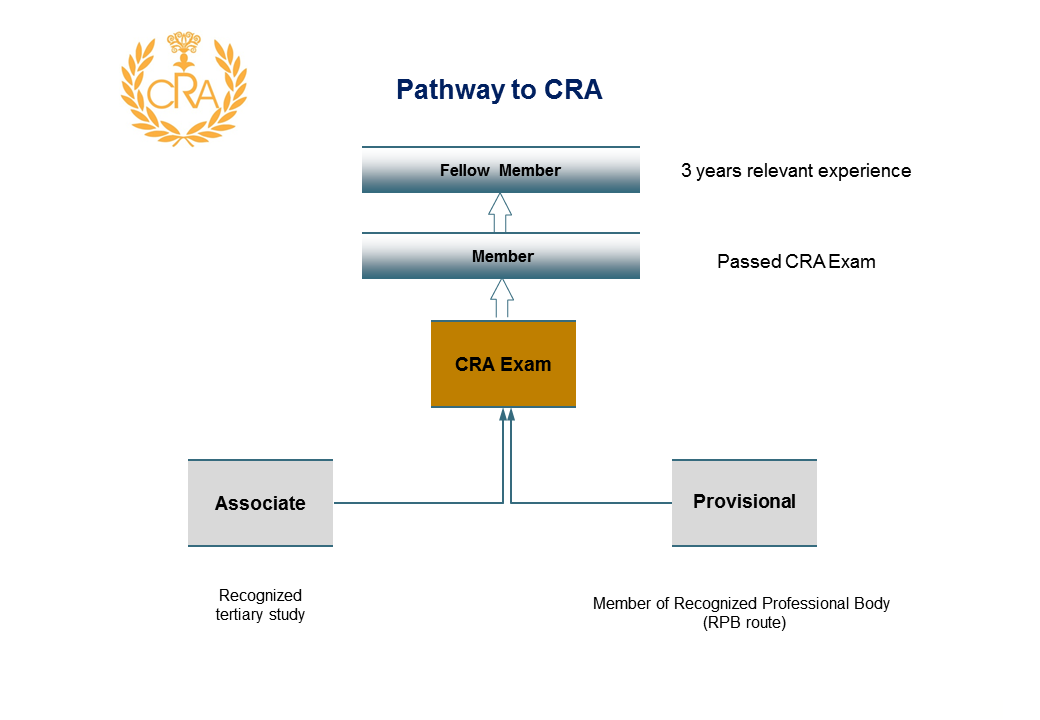 CRA

Pathway to CRA

Fellow Member

3 years relevant experience

Member

Passed CRA Exam

CRA Exam

Associate

Provisional

Recognized tertiary study

Member of Recognized Professional Body (RPB route)